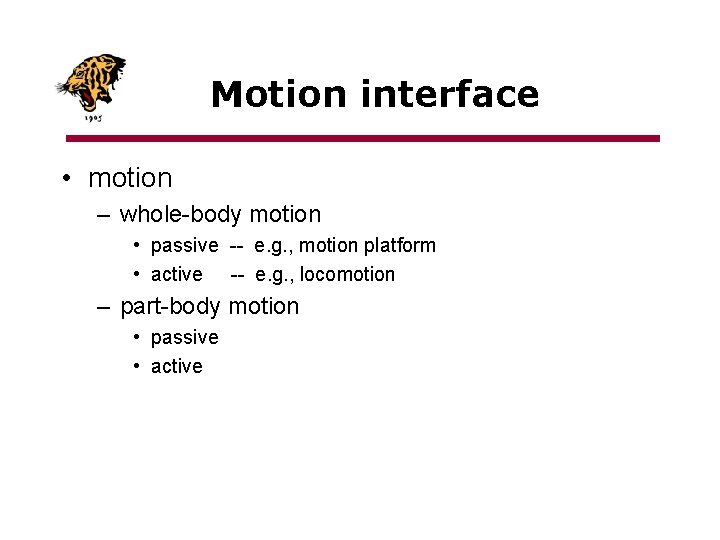 1905

Motion interface

• motion
– whole-body motion
• passive -- e.g., motion platform
• active -- e.g., locomotion
– part-body motion
• passive
• active